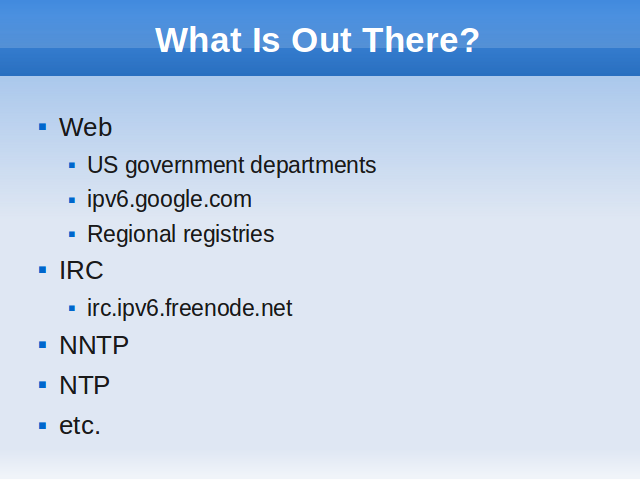 What Is Out There?

- Web
  - US government departments
  - ipv6.google.com
  - Regional registries
- IRC
  - irc.ipv6.freenode.net
- NNTP
- NTP
- etc.